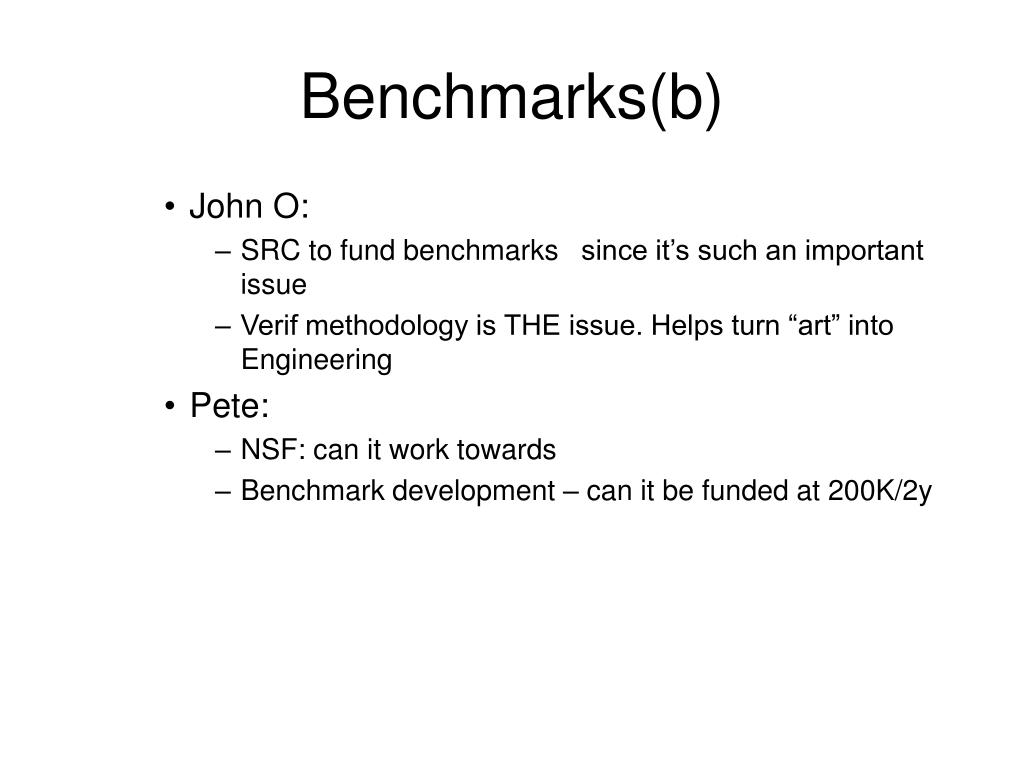 Benchmarks(b)

• John O:
– SRC to fund benchmarks since it’s such an important issue
– Verif methodology is THE issue. Helps turn “art” into Engineering
• Pete:
– NSF: can it work towards
– Benchmark development – can it be funded at 200K/2y